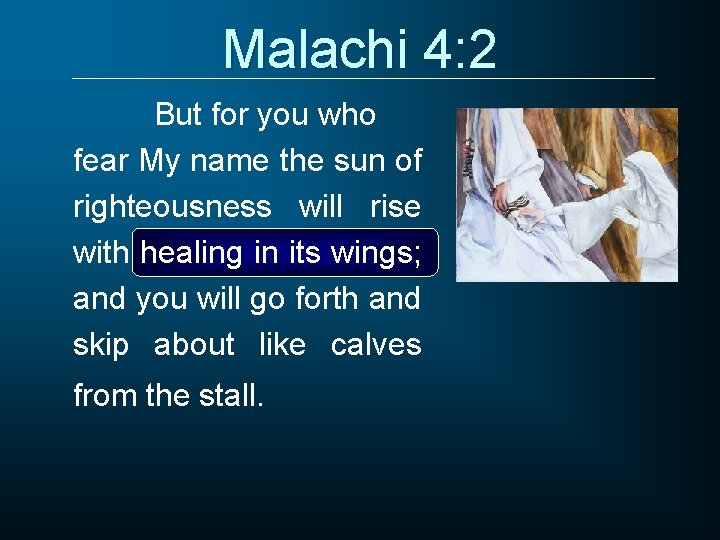 Malachi 4:2

But for you who fear My name the sun of righteousness will rise with healing in its wings; and you will go forth and skip about like calves from the stall.